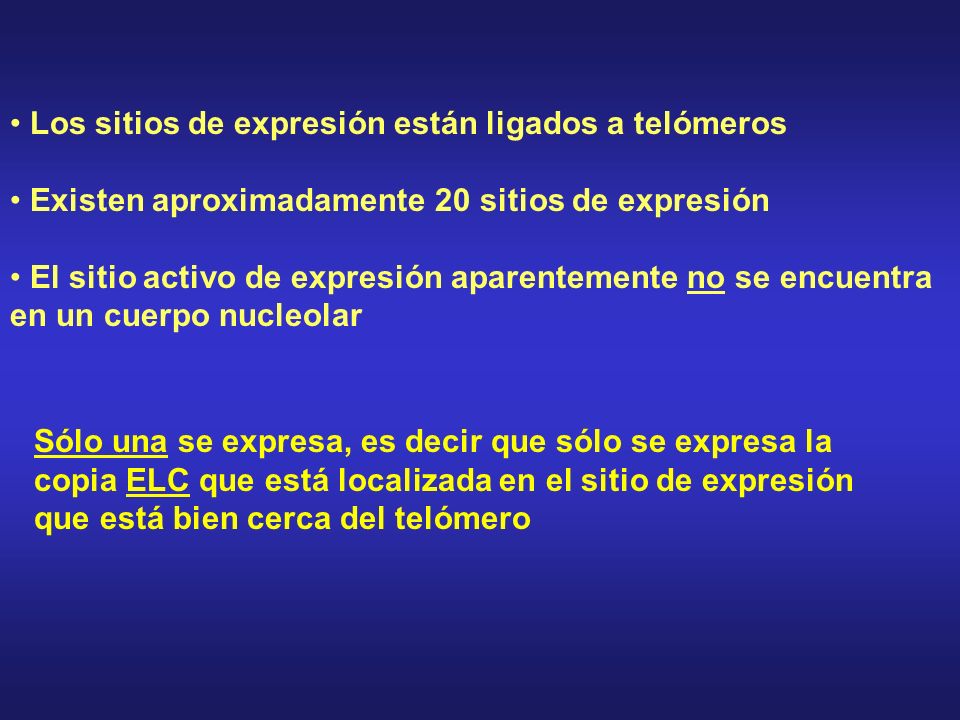 • Los sitios de expresión están ligados a telómeros

• Existen aproximadamente 20 sitios de expresión

• El sitio activo de expresión aparentemente no se encuentra en un cuerpo nucleolar

Sólo una se expresa, es decir que sólo se expresa la copia ELC que está localizada en el sitio de expresión que está bien cerca del telómero